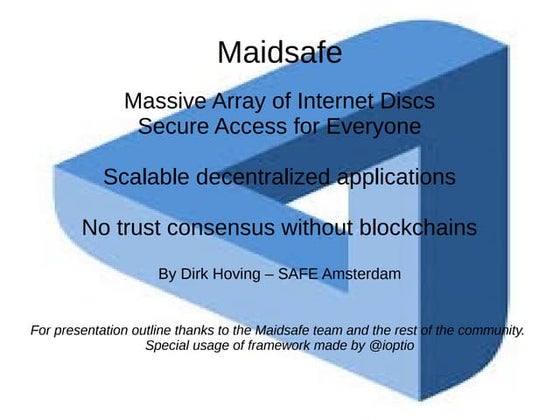 Maidsafe

Massive Array of Internet Discs
Secure Access for Everyone

Scalable decentralized applications

No trust consensus without blockchains

By Dirk Hoving – SAFE Amsterdam

For presentation outline thanks to the Maidsafe team and the rest of the community.
Special usage of framework made by @ioptio